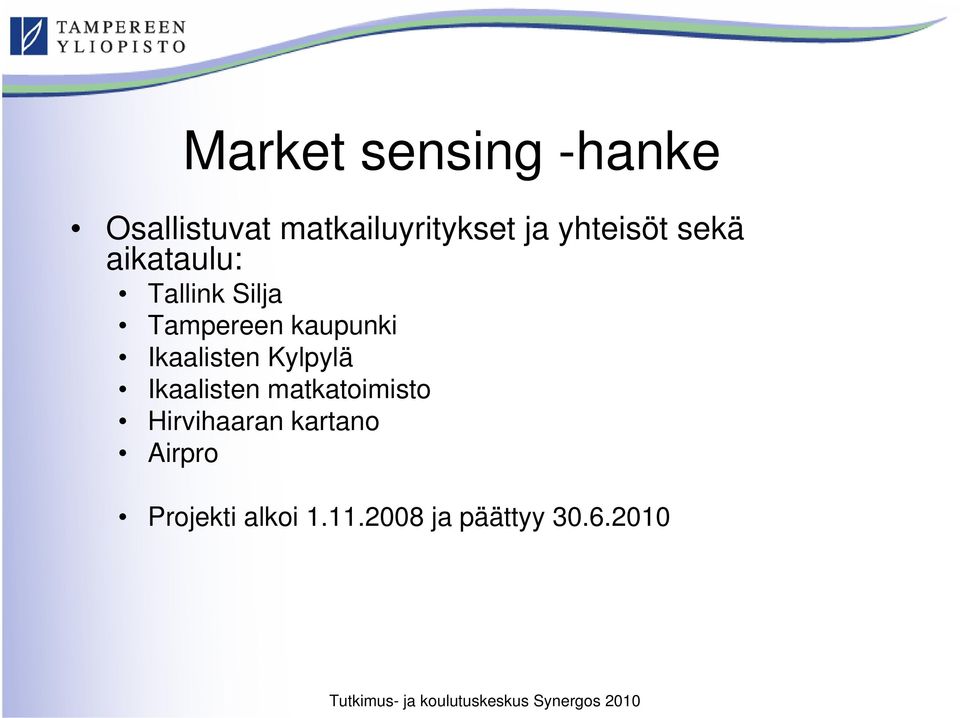 TAMPEREEN
YLIOPISTO

Market sensing -hanke

• Osallistuvat matkailuyritykset ja yhteisöt sekä aikataulu:
  • Tallink Silja
  • Tampereen kaupunki
  • Ikaalisten Kylpylä
  • Ikaalisten matkatoimisto
  • Hirvihaaran kartano
  • Airpro

  • Projekti alkoi 1.11.2008 ja päättyy 30.6.2010

Tutkimus- ja koulutuskeskus Synergos 2010